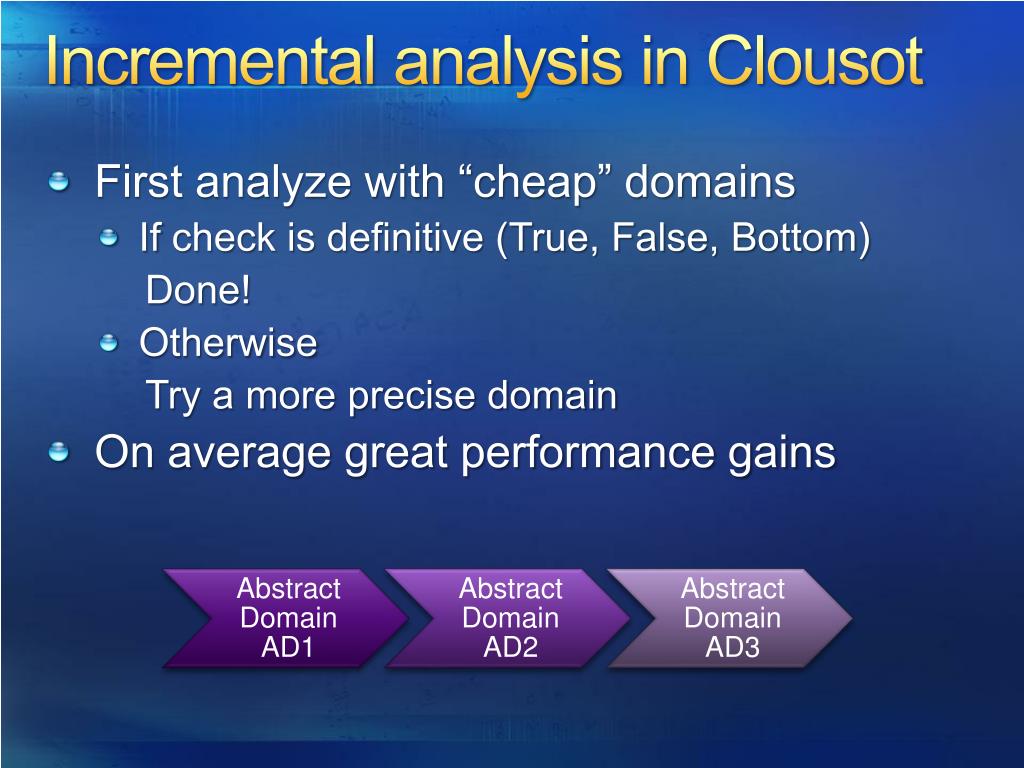 Incremental analysis in Clousot

First analyze with “cheap” domains

If check is definitive (True, False, Bottom)

Done!

Otherwise

Try a more precise domain

On average great performance gains

Abstract Domain AD1

Abstract Domain AD2

Abstract Domain AD3